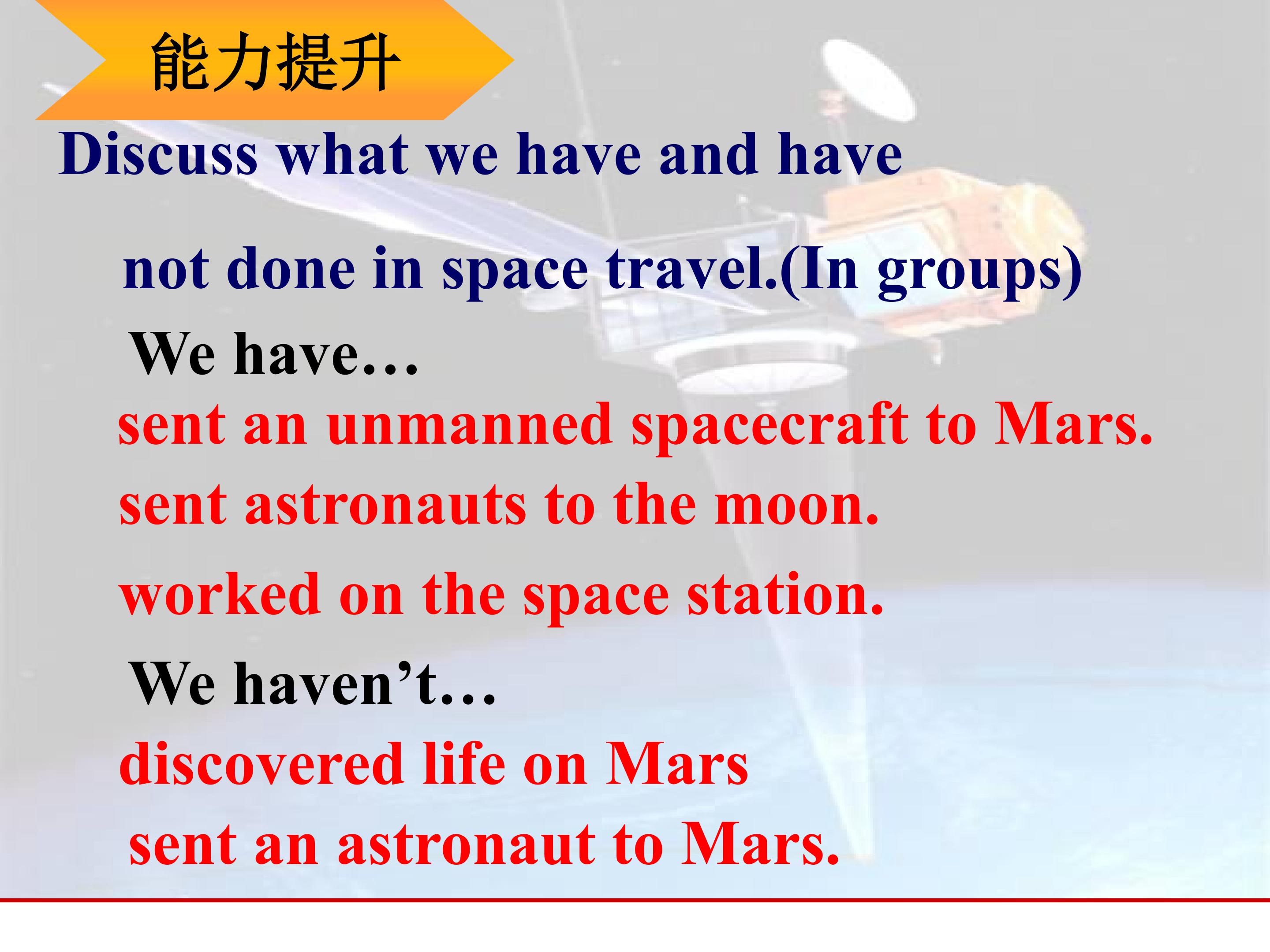 能力提升

Discuss what we have and have not done in space travel.(In groups)

We have…

sent an unmanned spacecraft to Mars.

sent astronauts to the moon.

worked on the space station.

We haven’t…

discovered life on Mars

sent an astronaut to Mars.